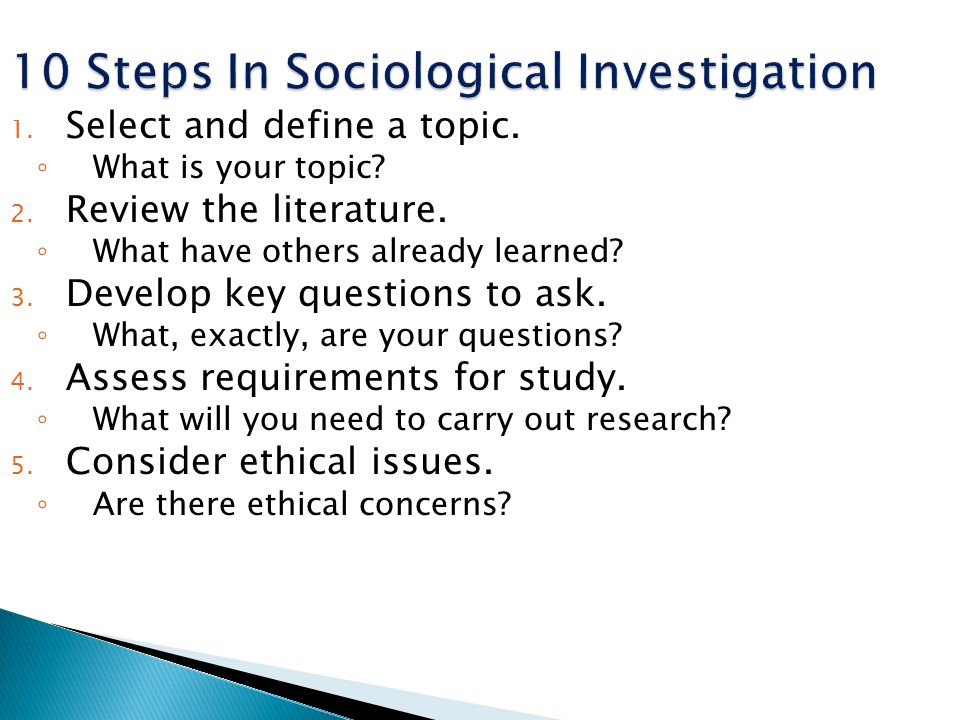 10 Steps In Sociological Investigation

1. Select and define a topic.
◦ What is your topic?
2. Review the literature.
◦ What have others already learned?
3. Develop key questions to ask.
◦ What, exactly, are your questions?
4. Assess requirements for study.
◦ What will you need to carry out research?
5. Consider ethical issues.
◦ Are there ethical concerns?